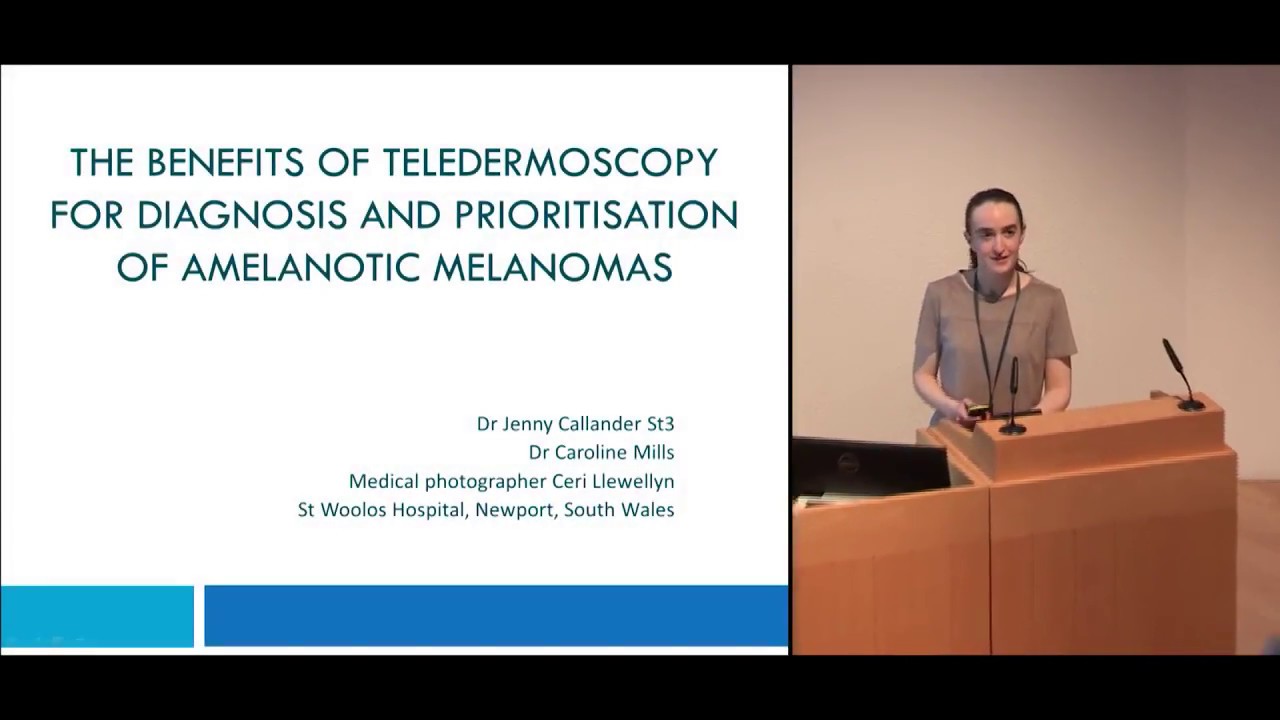 THE BENEFITS OF TELEDERMOSCOPY FOR DIAGNOSIS AND PRIORITISATION OF AMELANOTIC MELANOMAS

Dr Jenny Callander St3
Dr Caroline Mills
Medical photographer Ceri Llewellyn
St Woolos Hospital, Newport, South Wales